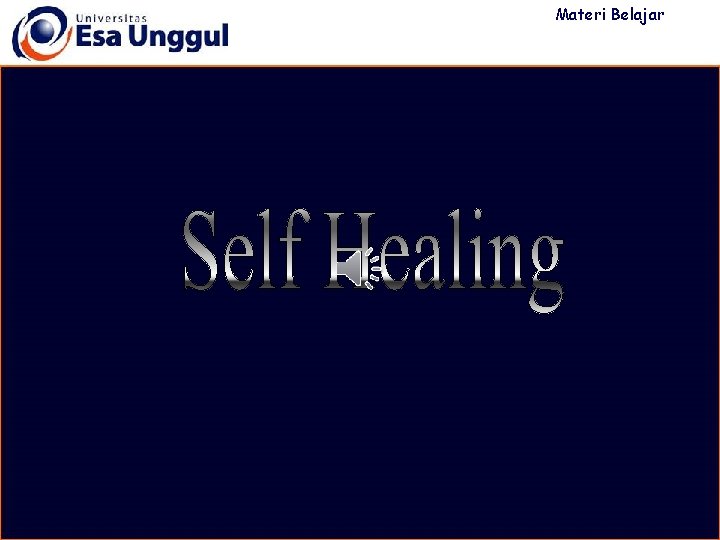 Universitas Esa Unggul

Materi Belajar

Self Healing